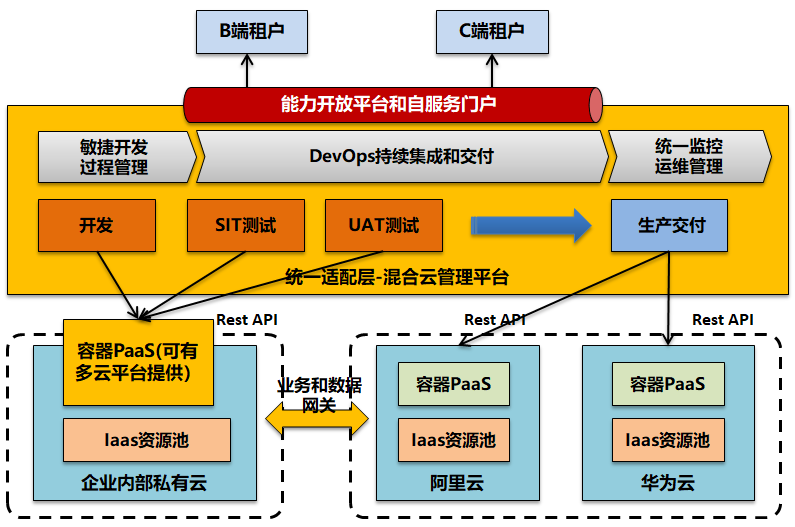 B端租户

C端租户

能力开放平台和自服务门户

敏捷开发过程管理

DevOps持续集成和交付

统一监控运维管理

开发

SIT测试

UAT测试

生产交付

统一适配层-混合云管理平台

Rest API

Rest API

Rest API

容器PaaS(可有多云平台提供)

Iaas资源池

企业内部私有云

业务和数据网关

容器PaaS

Iaas资源池

阿里云

容器PaaS

Iaas资源池

华为云